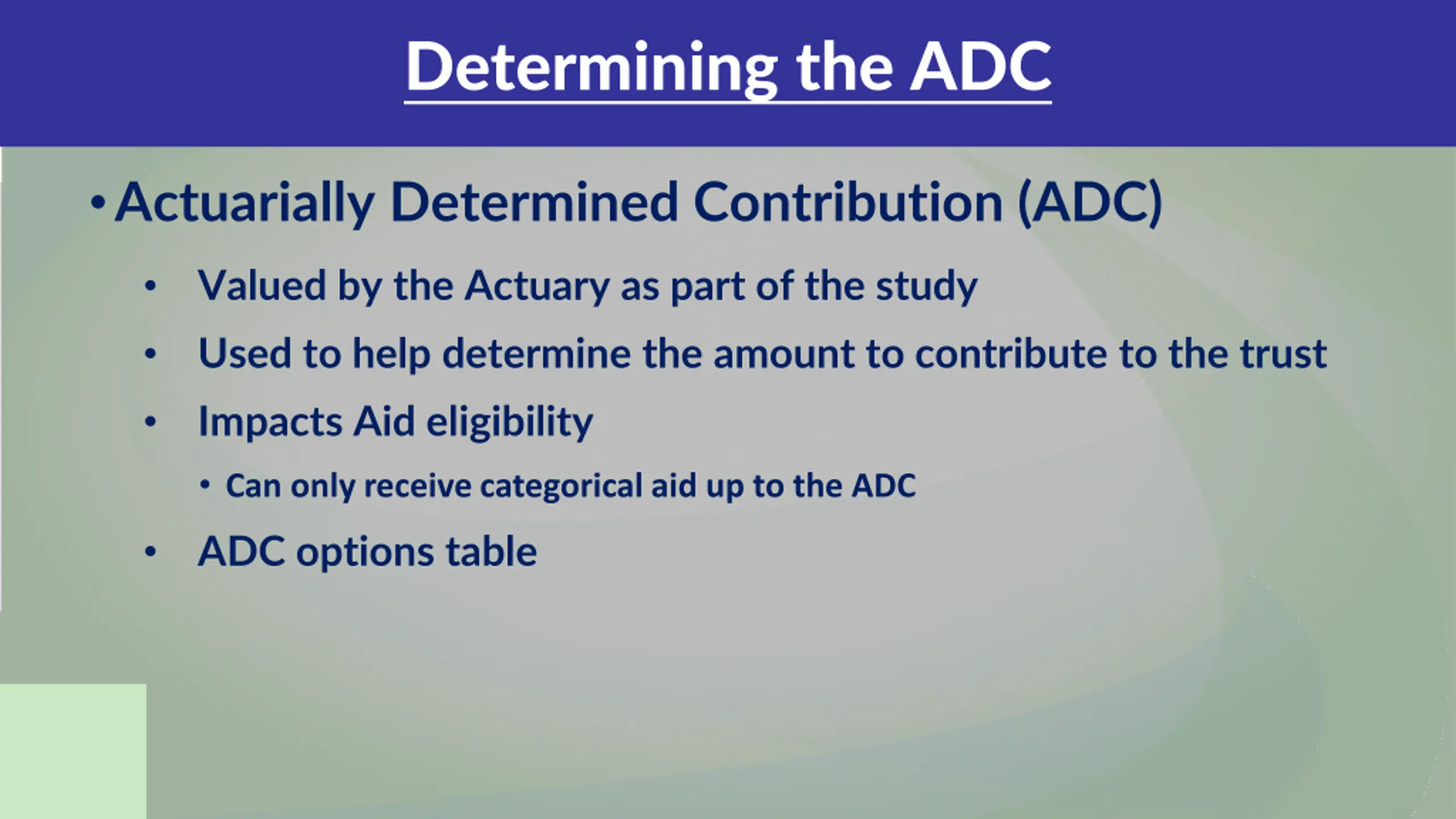 Determining the ADC

• Actuarially Determined Contribution (ADC)

• Valued by the Actuary as part of the study

• Used to help determine the amount to contribute to the trust

• Impacts Aid eligibility

• Can only receive categorical aid up to the ADC

• ADC options table